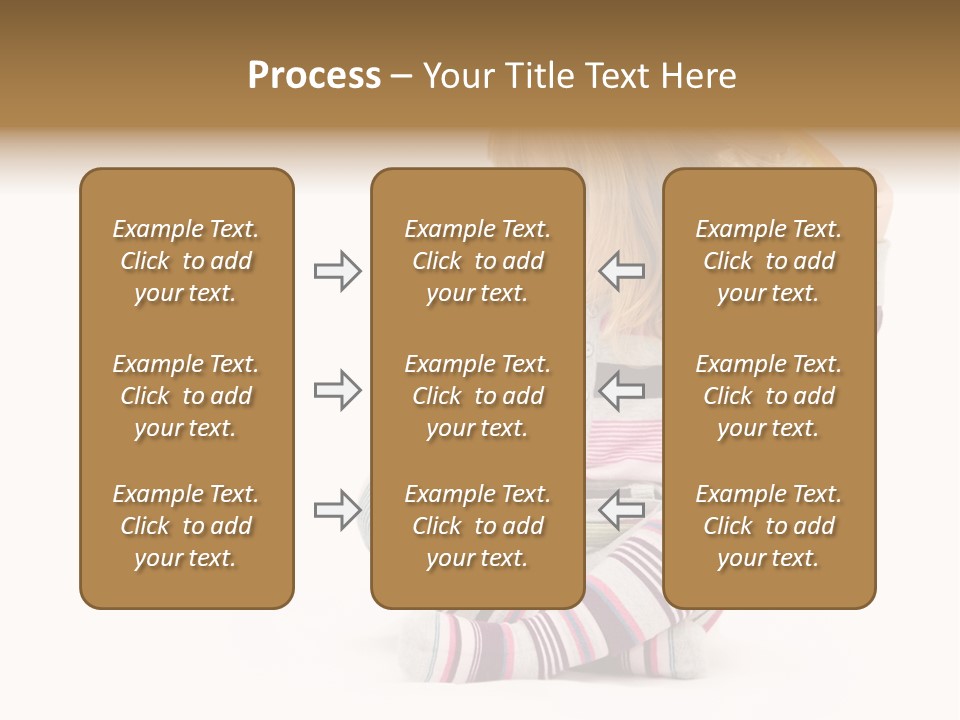 Process – Your Title Text Here

Example Text. Click to add your text.

Example Text. Click to add your text.

Example Text. Click to add your text.

Example Text. Click to add your text.

Example Text. Click to add your text.

Example Text. Click to add your text.

Example Text. Click to add your text.

Example Text. Click to add your text.

Example Text. Click to add your text.